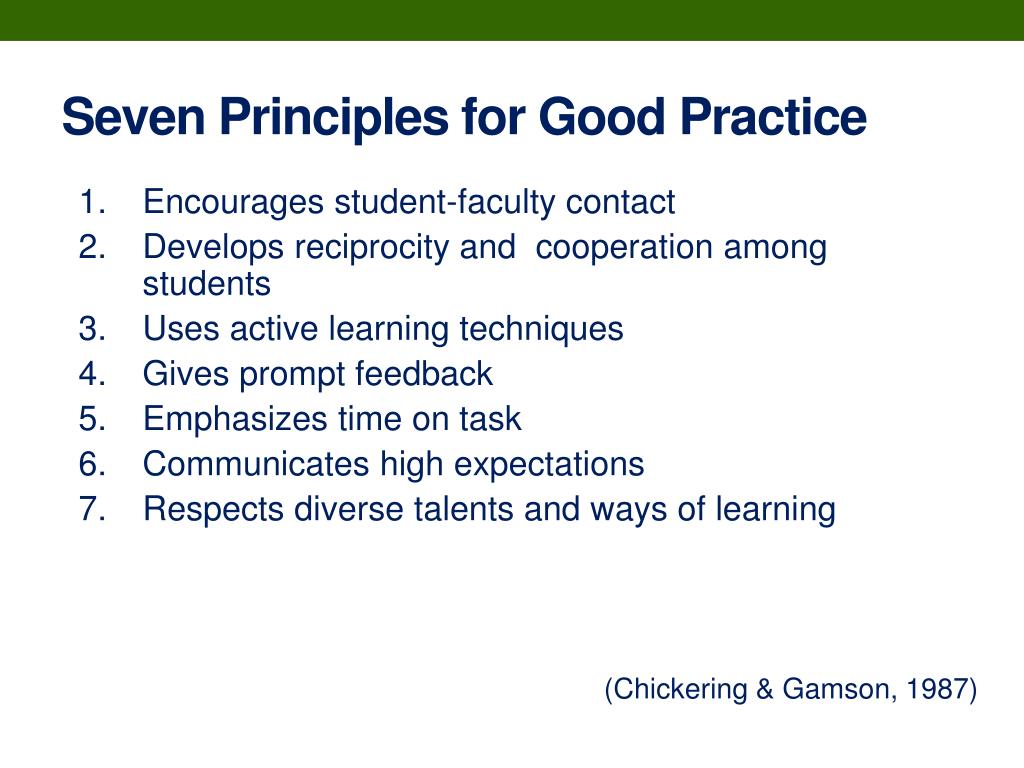 Seven Principles for Good Practice

1. Encourages student-faculty contact
2. Develops reciprocity and cooperation among students
3. Uses active learning techniques
4. Gives prompt feedback
5. Emphasizes time on task
6. Communicates high expectations
7. Respects diverse talents and ways of learning

(Chickering & Gamson, 1987)